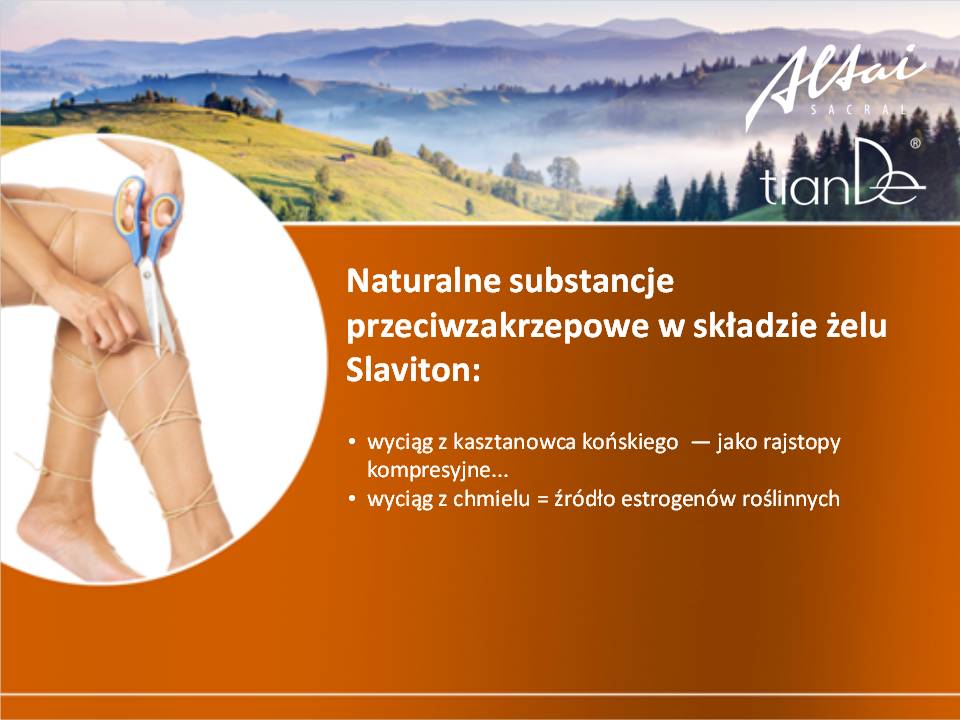 Altai
SACRAL
tianDe®

Naturalne substancje przeciwzakrzepowe w składzie żelu Slaviton:

• wyciąg z kasztanowca końskiego — jako rajstopy kompresyjne...
• wyciąg z chmielu = źródło estrogenów roślinnych